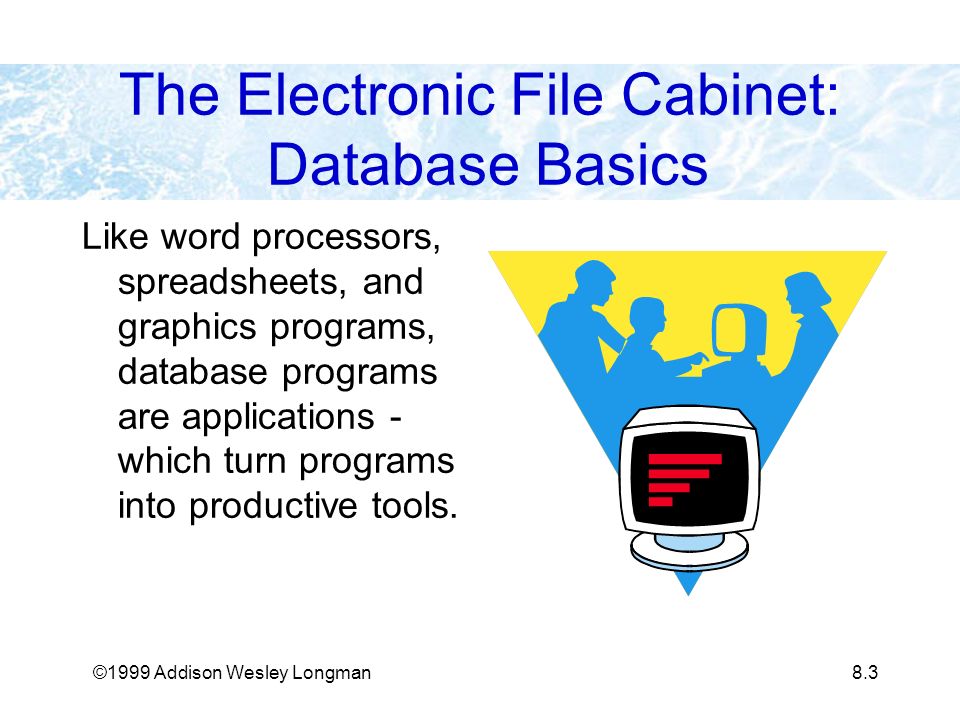 The Electronic File Cabinet: Database Basics

Like word processors, spreadsheets, and graphics programs, database programs are applications - which turn programs into productive tools.

©1999 Addison Wesley Longman

8.3